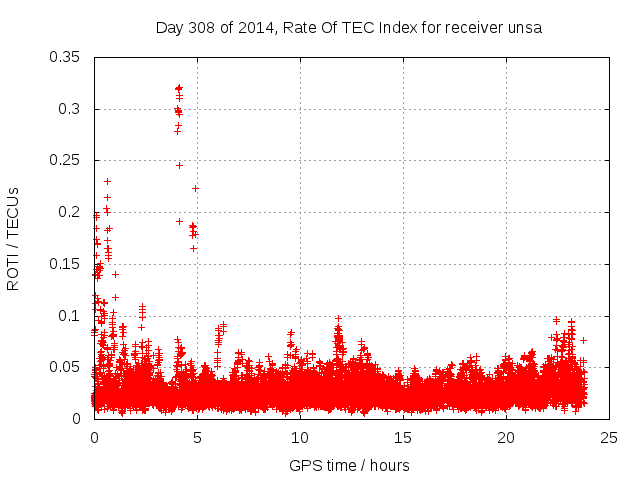 Day 308 of 2014, Rate Of TEC Index for receiver unsa

ROTI / TECUs

0.35
0.3
0.25
0.2
0.15
0.1
0.05
0

0
5
10
15
20
25

GPS time / hours